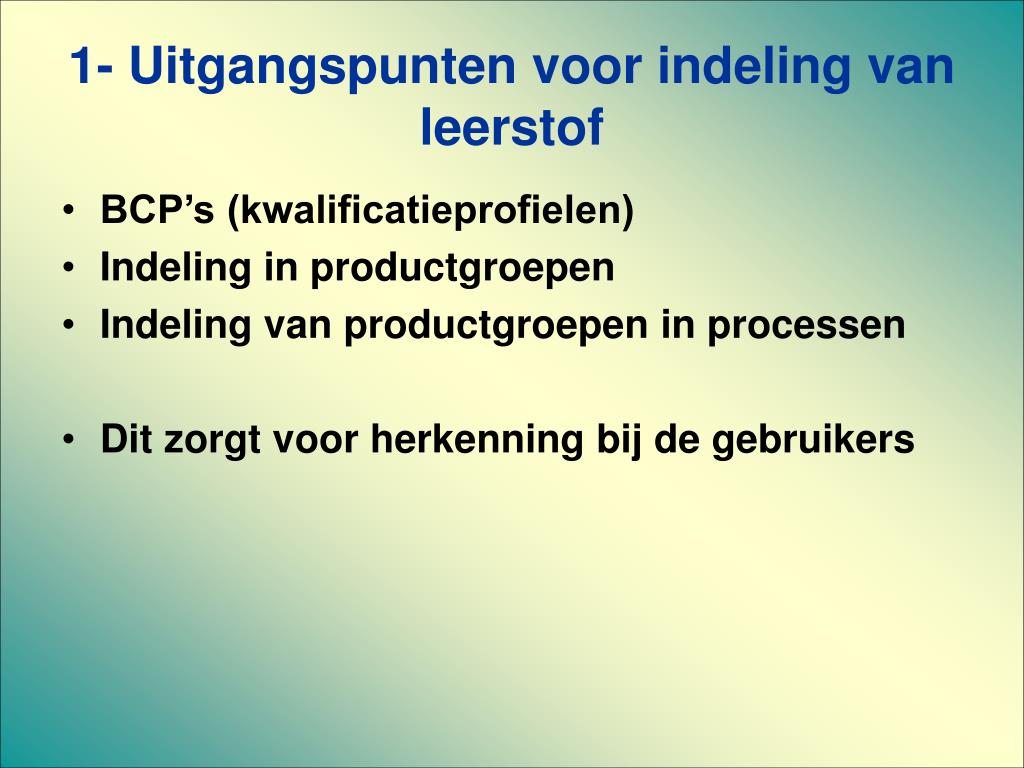 1- Uitgangspunten voor indeling van leerstof

• BCP’s (kwalificatieprofielen)
• Indeling in productgroepen
• Indeling van productgroepen in processen

• Dit zorgt voor herkenning bij de gebruikers